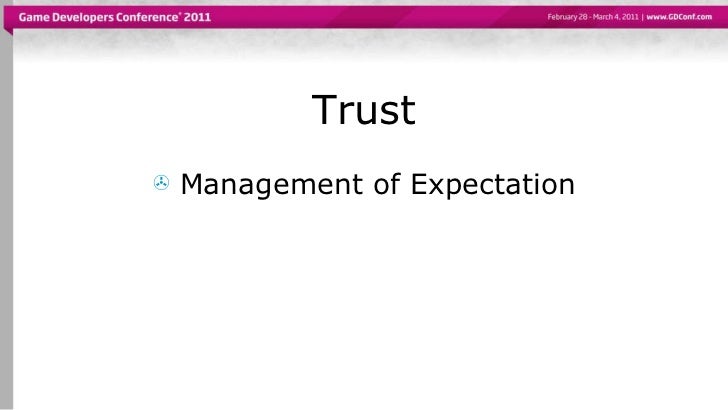 Game Developers Conference® 2011

February 28 - March 4, 2011 | www.GDConf.com

Trust

Management of Expectation